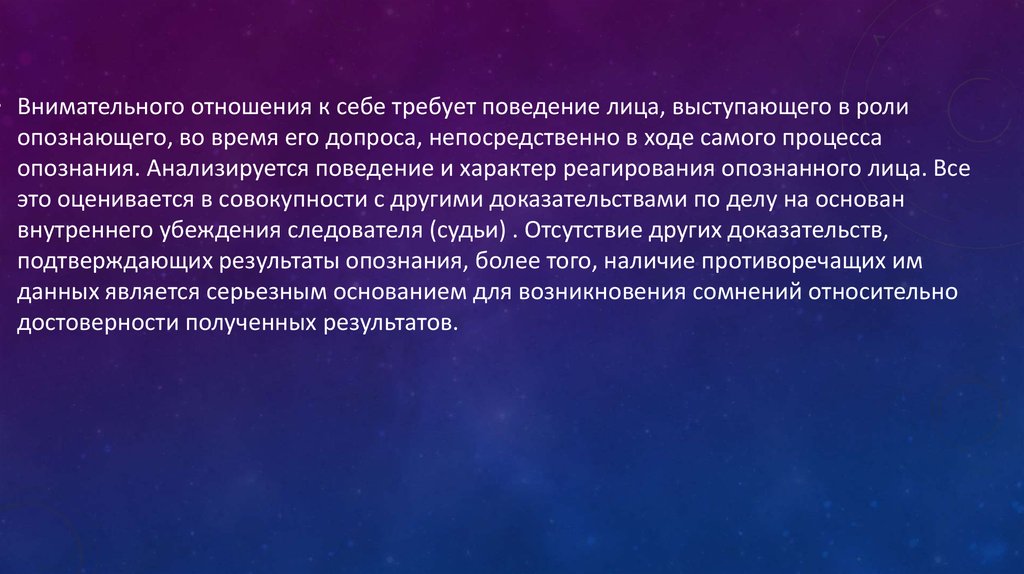 Внимательного отношения к себе требует поведение лица, выступающего в роли опознающего, во время его допроса, непосредственно в ходе самого процесса опознания. Анализируется поведение и характер реагирования опознанного лица. Все это оценивается в совокупности с другими доказательствами по делу на основан внутреннего убеждения следователя (судьи) . Отсутствие других доказательств, подтверждающих результаты опознания, более того, наличие противоречащих им данных является серьезным основанием для возникновения сомнений относительно достоверности полученных результатов.